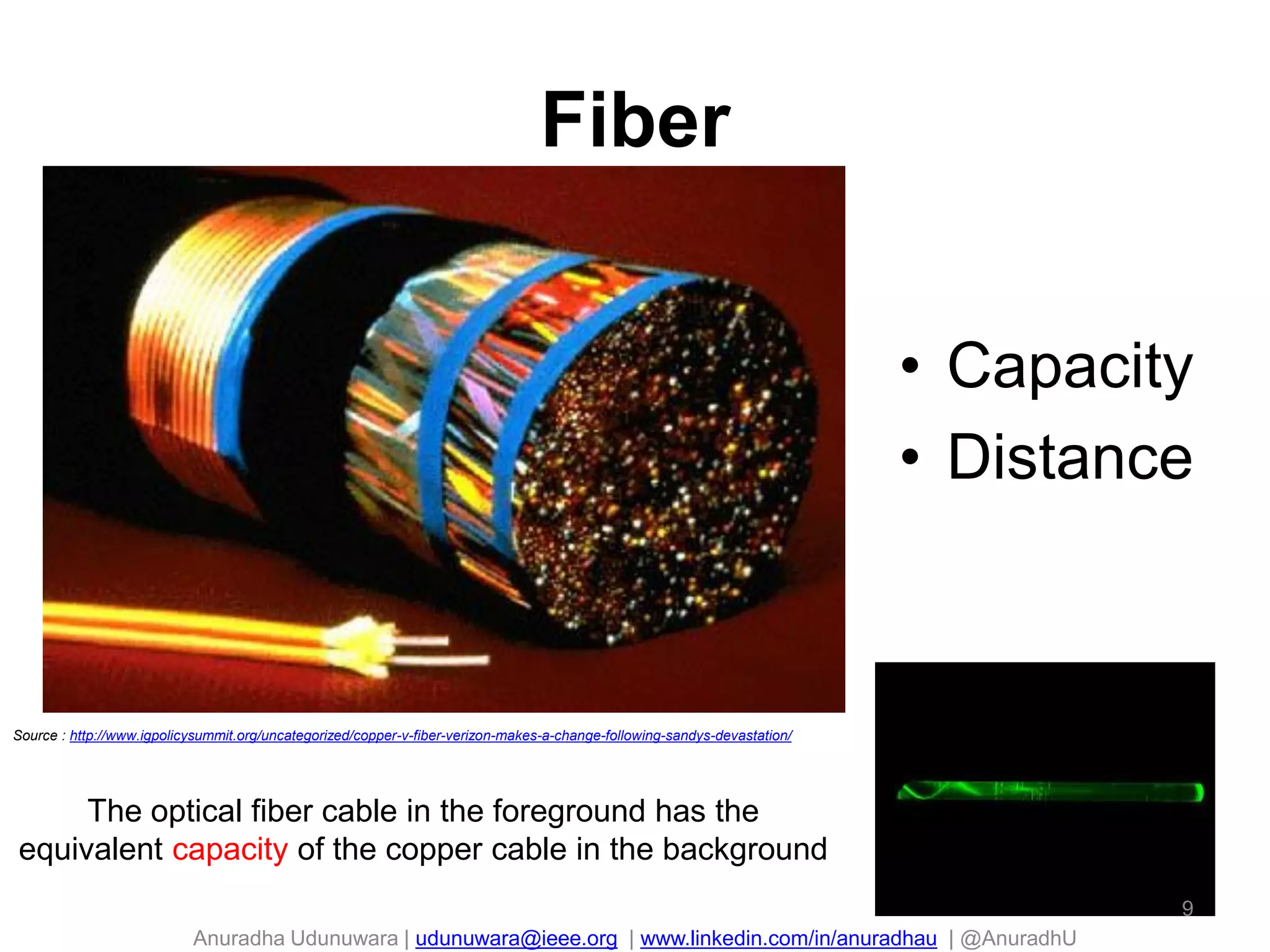 Fiber

• Capacity
• Distance

Source : http://www.igpolicysummit.org/uncategorized/copper-v-fiber-verizon-makes-a-change-following-sandys-devastation/

The optical fiber cable in the foreground has the equivalent capacity of the copper cable in the background

9

Anuradha Udunuwara | udunuwara@ieee.org | www.linkedin.com/in/anuradhau | @AnuradhU